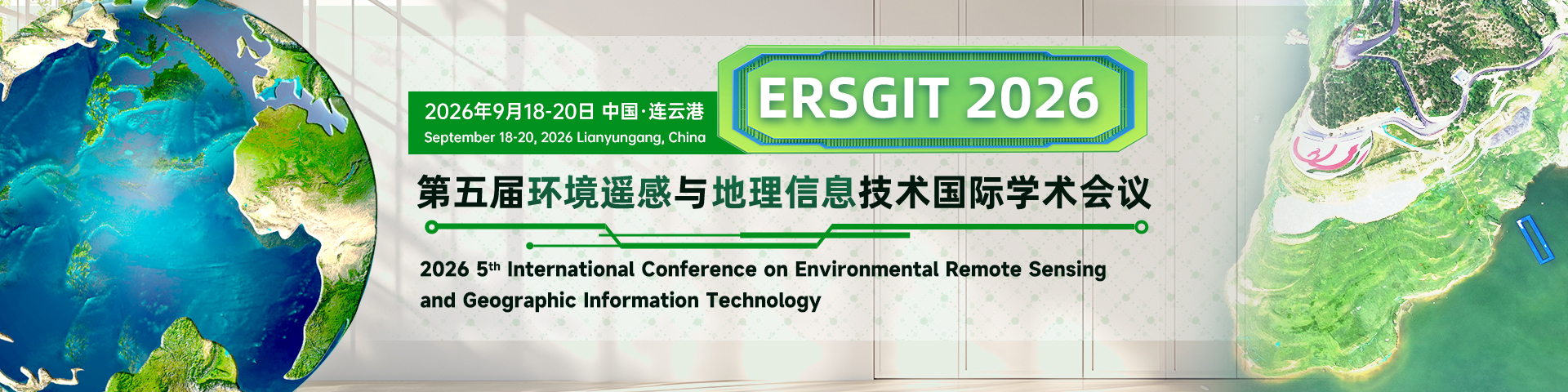 2026年9月18-20日 中国·连云港
September 18-20, 2026 Lianyungang, China

ERSGIT 2026

第五届环境遥感与地理信息技术国际学术会议

2026 5th International Conference on Environmental Remote Sensing and Geographic Information Technology